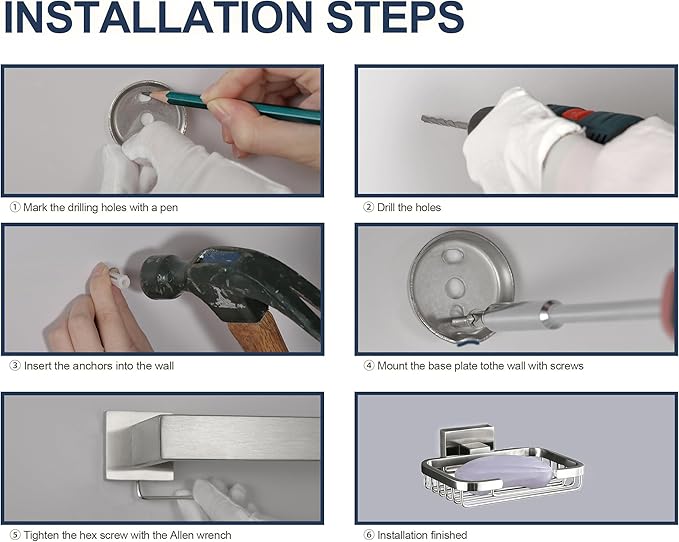 INSTALLATION STEPS

① Mark the drilling holes with a pen

② Drill the holes

③ Insert the anchors into the wall

④ Mount the base plate tothe wall with screws

⑤ Tighten the hex screw with the Allen wrench

⑥ Installation finished